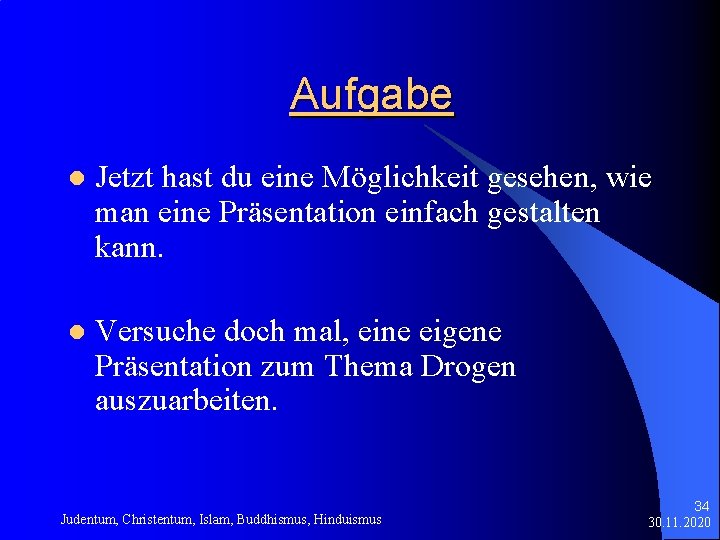 Aufgabe

Jetzt hast du eine Möglichkeit gesehen, wie man eine Präsentation einfach gestalten kann.

Versuche doch mal, eine eigene Präsentation zum Thema Drogen auszuarbeiten.

Judentum, Christentum, Islam, Buddhismus, Hinduismus

34
30.11.2020